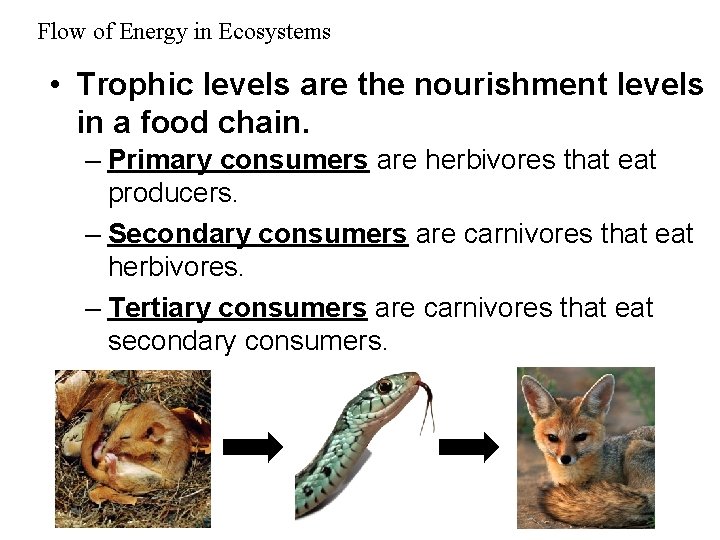 Flow of Energy in Ecosystems

• Trophic levels are the nourishment levels in a food chain.

- Primary consumers are herbivores that eat producers.

- Secondary consumers are carnivores that eat herbivores.

- Tertiary consumers are carnivores that eat secondary consumers.